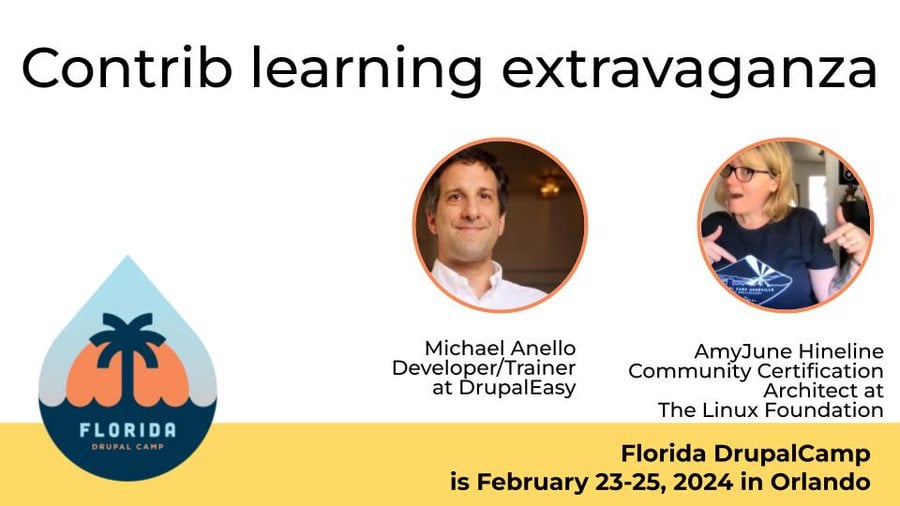 Contrib learning extravaganza

Michael Anello
Developer/Trainer
at DrupalEasy

AmyJune Hineline
Community Certification
Architect at
The Linux Foundation

FLORIDA
DRUPAL CAMP

Florida DrupalCamp
is February 23-25, 2024 in Orlando